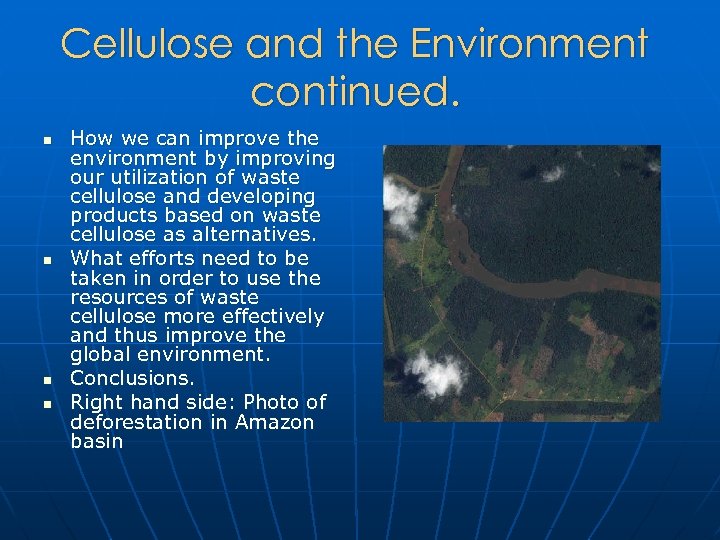 Cellulose and the Environment continued.

- How we can improve the environment by improving our utilization of waste cellulose and developing products based on waste cellulose as alternatives.
- What efforts need to be taken in order to use the resources of waste cellulose more effectively and thus improve the global environment.
- Conclusions.
- Right hand side: Photo of deforestation in Amazon basin